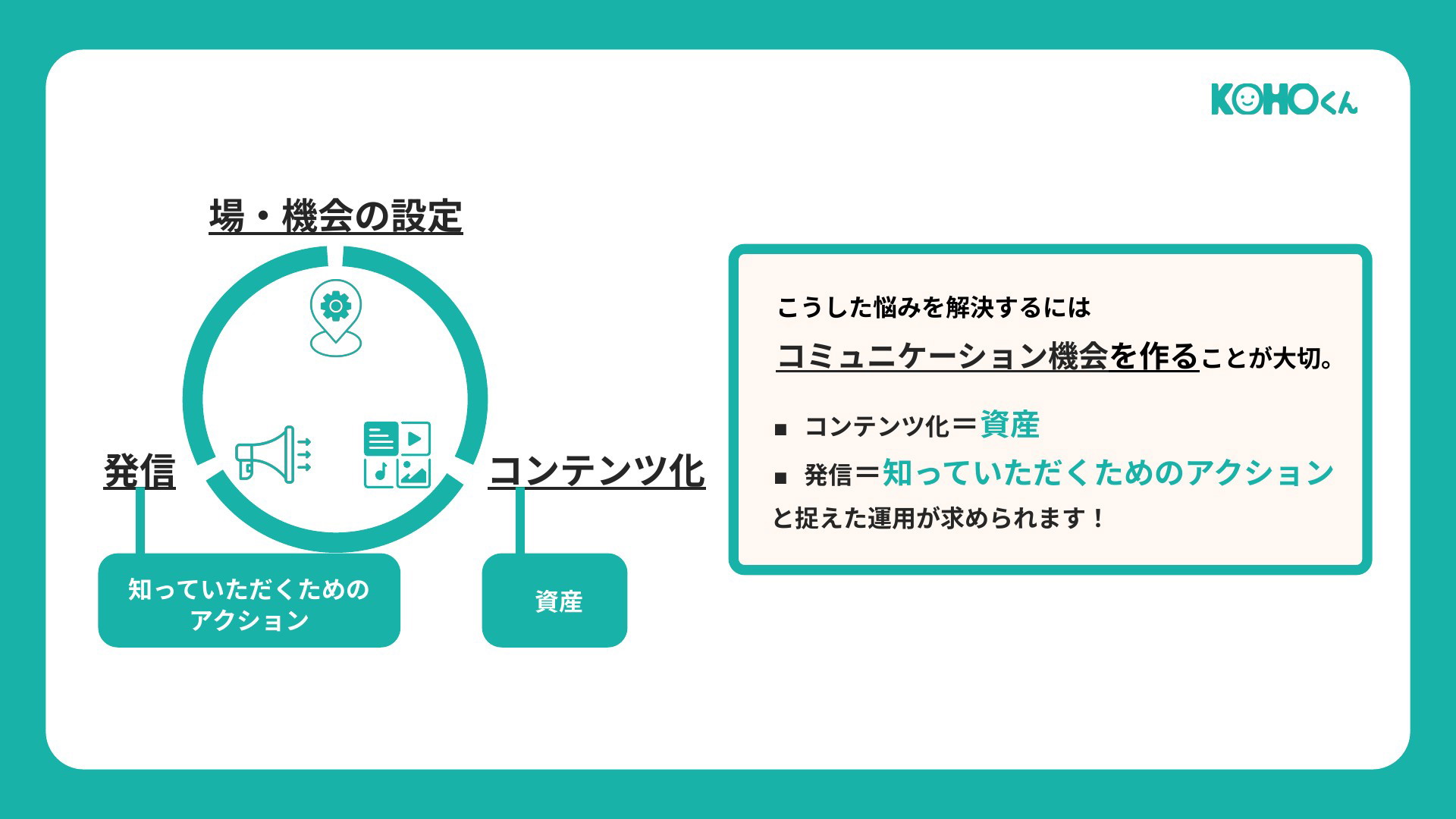 KOHOくん

場・機会の設定

発信

コンテンツ化

知っていただくためのアクション

資産

こうした悩みを解決するには
コミュニケーション機会を作ることが大切。

■ コンテンツ化＝資産
■ 発信＝知っていただくためのアクション
と捉えた運用が求められます！